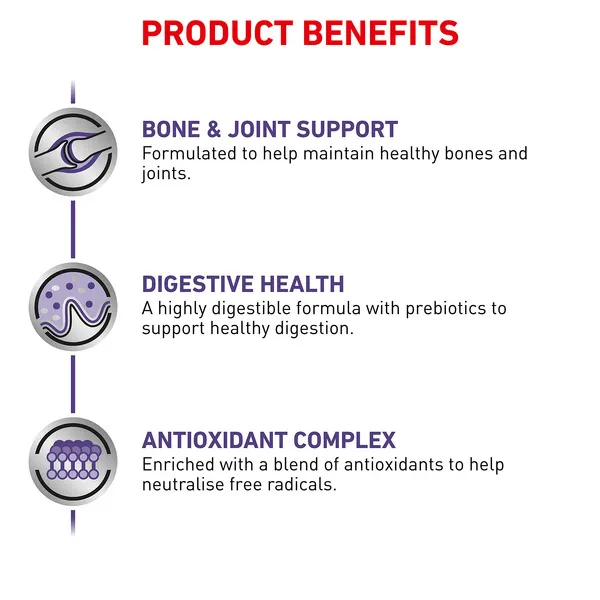 PRODUCT BENEFITS

BONE & JOINT SUPPORT
Formulated to help maintain healthy bones and joints.

DIGESTIVE HEALTH
A highly digestible formula with prebiotics to support healthy digestion.

ANTIOXIDANT COMPLEX
Enriched with a blend of antioxidants to help neutralise free radicals.